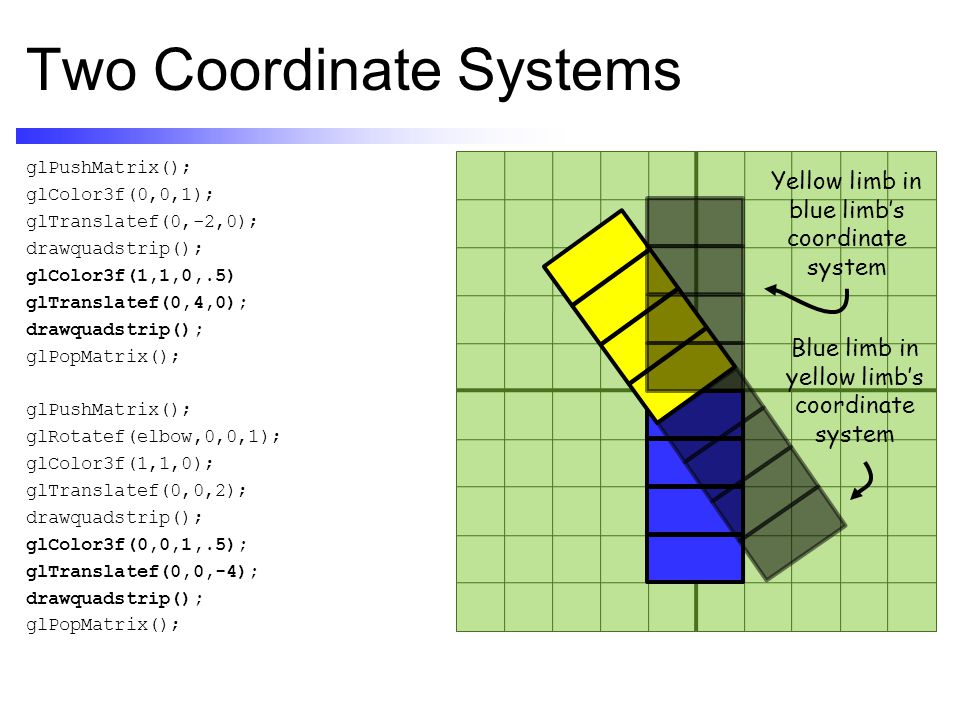 Two Coordinate Systems

glPushMatrix();
glColor3f(0,0,1);
glTranslatef(0,-2,0);
drawquadstrip();
glColor3f(1,1,0,.5)
glTranslatef(0,4,0);
drawquadstrip();
glPopMatrix();

glPushMatrix();
glRotatef(elbow,0,0,1);
glColor3f(1,1,0);
glTranslatef(0,0,2);
drawquadstrip();
glColor3f(0,0,1,.5);
glTranslatef(0,0,-4);
drawquadstrip();
glPopMatrix();

Yellow limb in blue limb's coordinate system

Blue limb in yellow limb's coordinate system